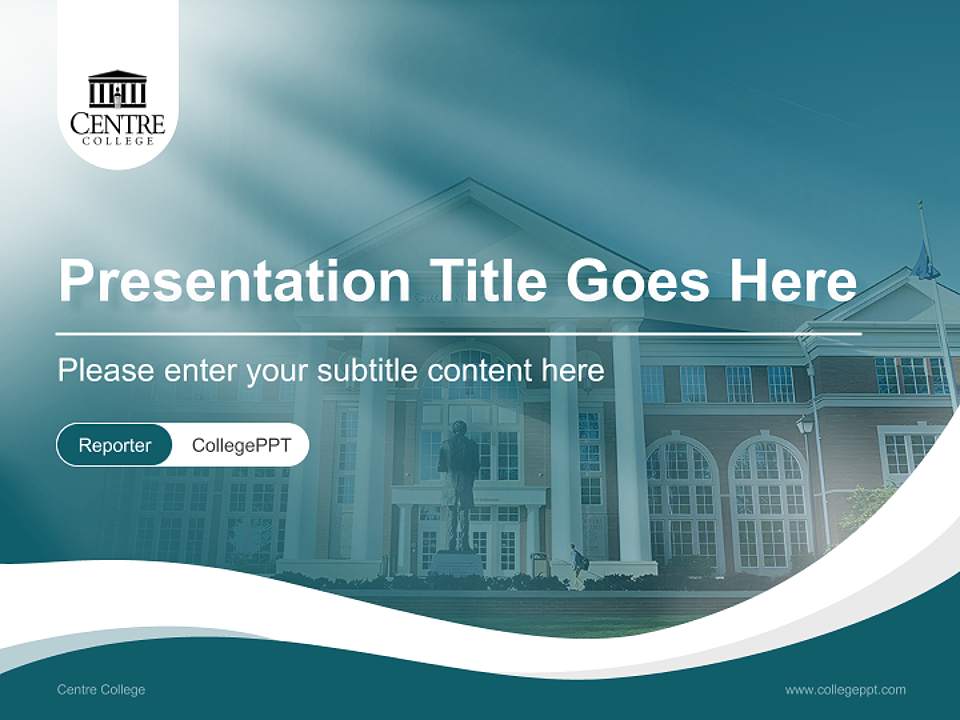 CENTRE
COLLEGE

Presentation Title Goes Here

Please enter your subtitle content here

Reporter CollegePPT

Centre College

www.collegeppt.com